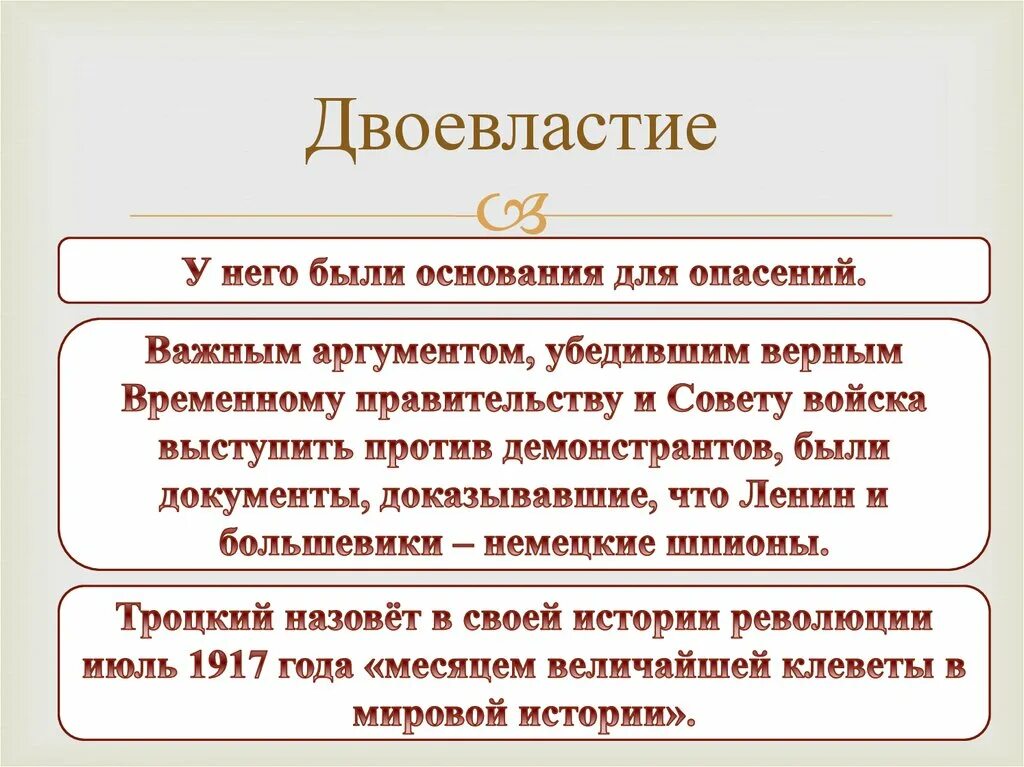 Двоевластие

У него были основания для опасений.

Важным аргументом, убедившим верным Временному правительству и Совету войска выступить против демонстрантов, были документы, доказывавшие, что Ленин и большевики – немецкие шпионы.

Троцкий назовёт в своей истории революции июль 1917 года «месяцем величайшей клеветы в мировой истории».